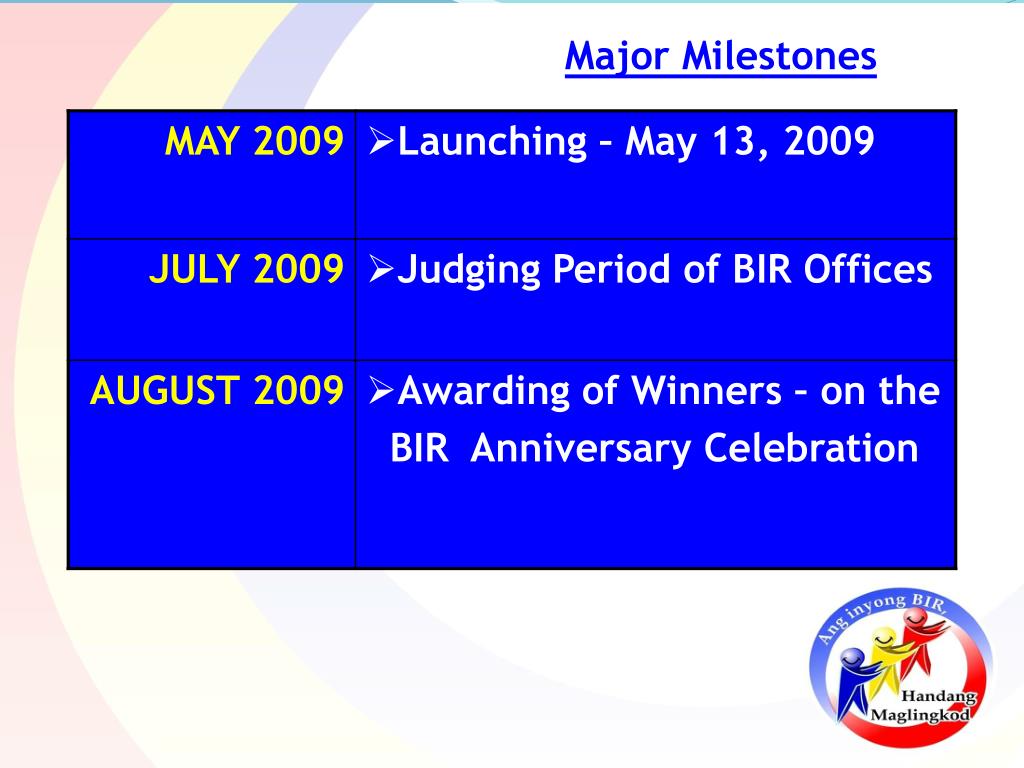 Major Milestones

| MAY 2009 | ➢Launching – May 13, 2009 |
|---|---|
| JULY 2009 | ➢Judging Period of BIR Offices |
| AUGUST 2009 | ➢Awarding of Winners – on the BIR Anniversary Celebration |

Ang inyong BIR, Handang Maglingkod